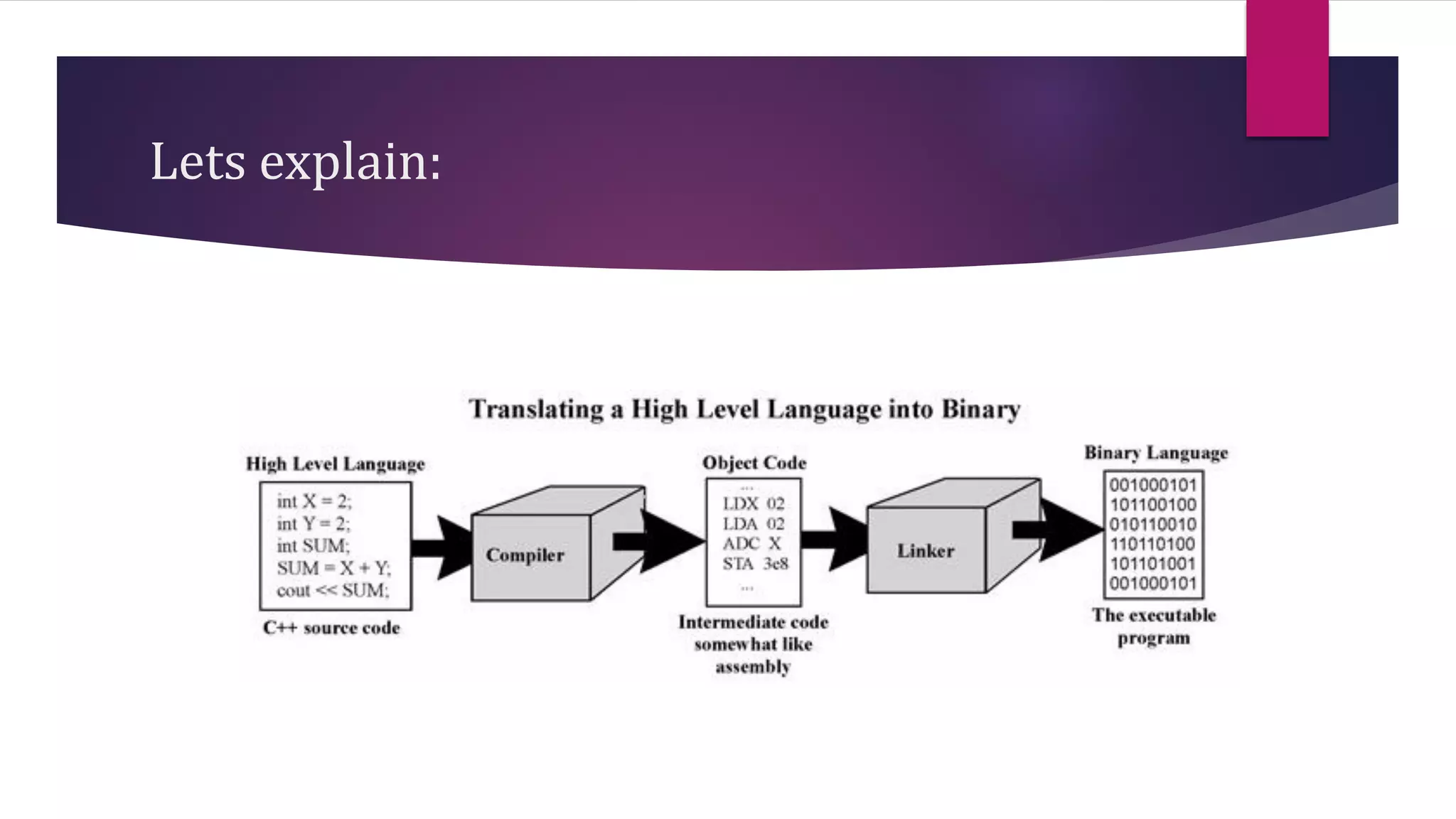 Lets explain:

Translating a High Level Language into Binary

High Level Language

int X = 2;
int Y = 2;
int SUM;
SUM = X + Y;
cout << SUM;

C++ source code

Compiler

Object Code

...
LDX 02
LDA 02
ADC X
STA 3e8
...

Intermediate code somewhat like assembly

Linker

Binary Language

001000101
101100100
010110010
110110100
101101001
001000101

The executable program